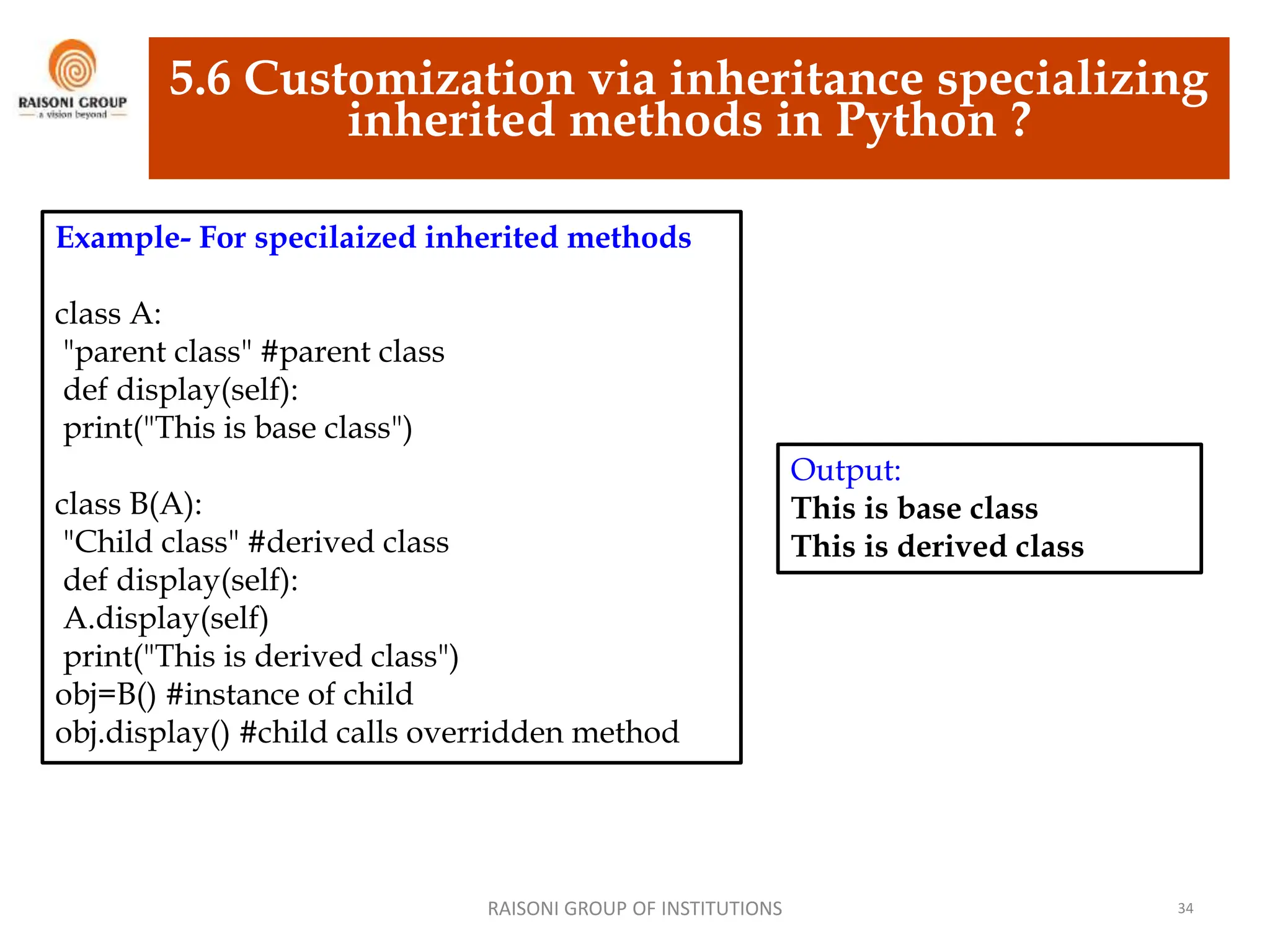 RAISONI GROUP
a vision beyond

5.6 Customization via inheritance specializing inherited methods in Python ?

Example- For specilaized inherited methods

class A:
 "parent class" #parent class
 def display(self):
 print("This is base class")

class B(A):
 "Child class" #derived class
 def display(self):
 A.display(self)
 print("This is derived class")
obj=B() #instance of child
obj.display() #child calls overridden method

Output:
This is base class
This is derived class

RAISONI GROUP OF INSTITUTIONS

34